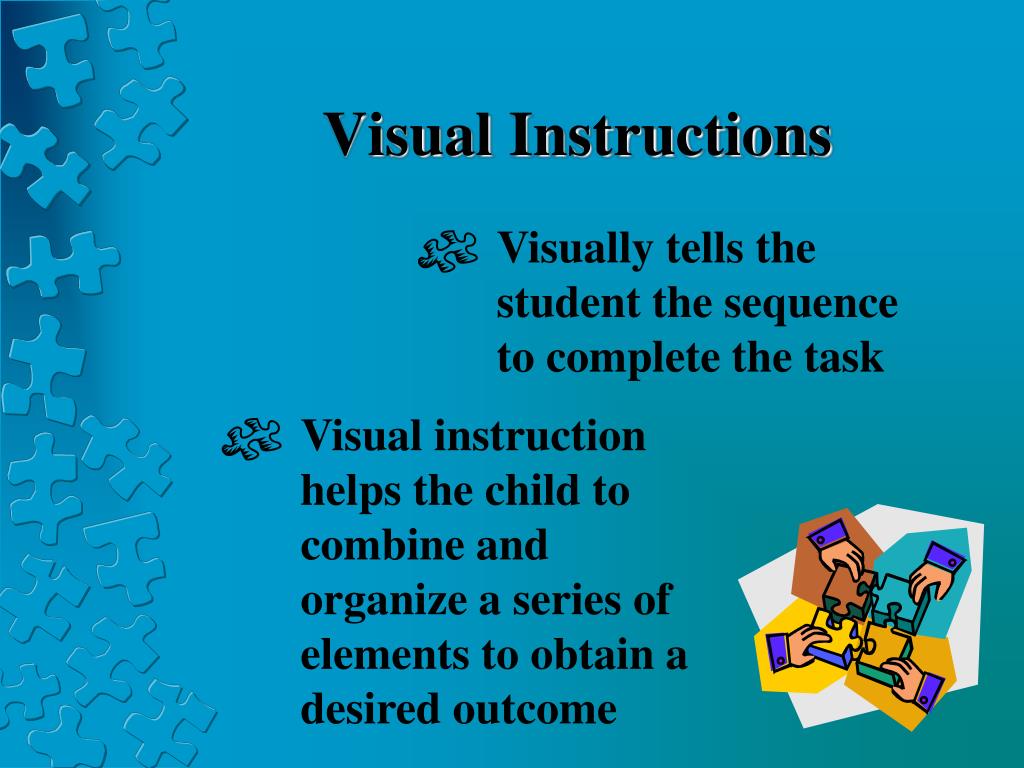 Visual Instructions

Visually tells the student the sequence to complete the task

Visual instruction helps the child to combine and organize a series of elements to obtain a desired outcome